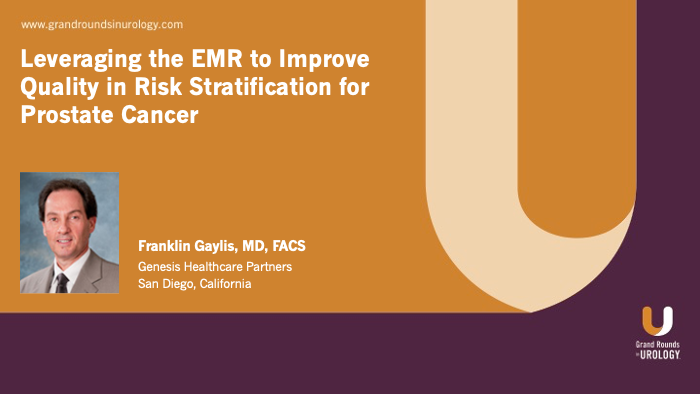 www.grandroundsinurology.com

Leveraging the EMR to Improve Quality in Risk Stratification for Prostate Cancer

Franklin Gaylis, MD, FACS
Genesis Healthcare Partners
San Diego, California

Grand Rounds in UROLOGY